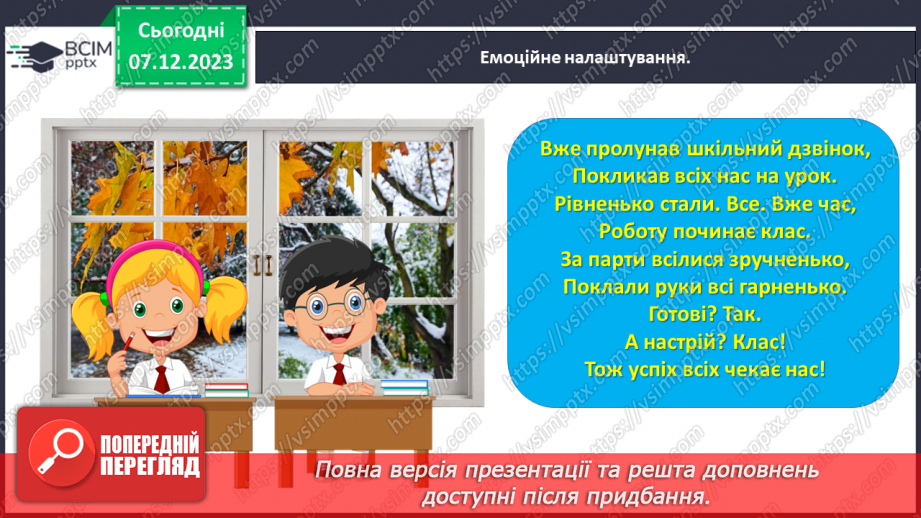 ВСІМ pptx

Сьогодні
07.12.2023

Емоційне налаштування.

Вже пролунав шкільний дзвінок,
Покликав всіх нас на урок.
Рівненько стали. Все. Вже час,
Роботу починає клас.
За парти всілися зручненько,
Поклали руки всі гарненько.
Готові? Так.
А настрій? Клас!
Тож успіх всіх чекає нас!

ПОПЕРЕДНІЙ ПЕРЕГЛЯД

Повна версія презентації та решта доповнень доступні після придбання.

https://vsimpptx.com